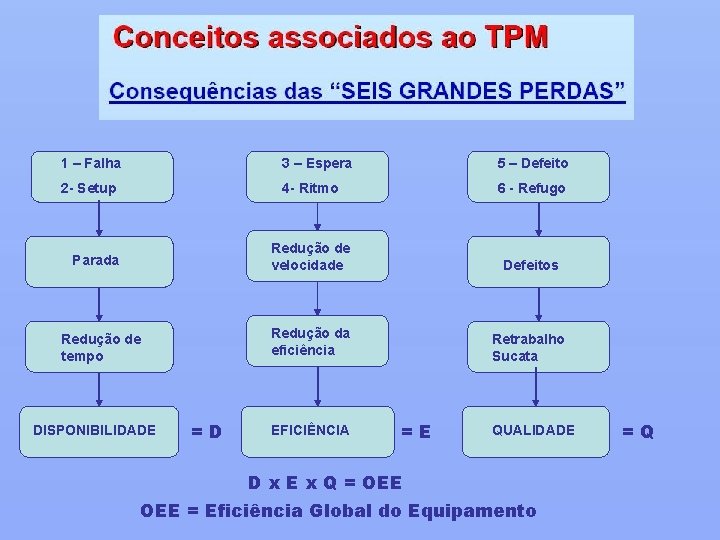 Conceitos associados ao TPM

Consequências das “SEIS GRANDES PERDAS”

1 – Falha
2- Setup

Parada

Redução de tempo

DISPONIBILIDADE = D

3 – Espera
4- Ritmo

Redução de velocidade

Redução da eficiência

EFICIÊNCIA = E

5 – Defeito
6 - Refugo

Defeitos

Retrabalho
Sucata

QUALIDADE = Q

D x E x Q = OEE

OEE = Eficiência Global do Equipamento